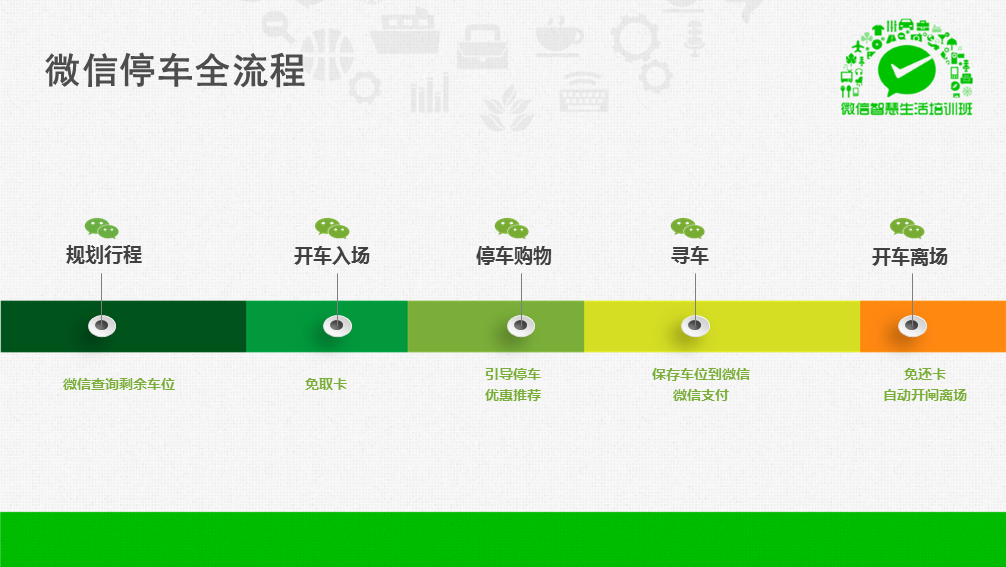 微信停车全流程

微信智慧生活培训班

规划行程

开车入场

停车购物

寻车

开车离场

微信查询剩余车位

免取卡

引导停车
优惠推荐

保存车位到微信
微信支付

免还卡
自动开闸离场